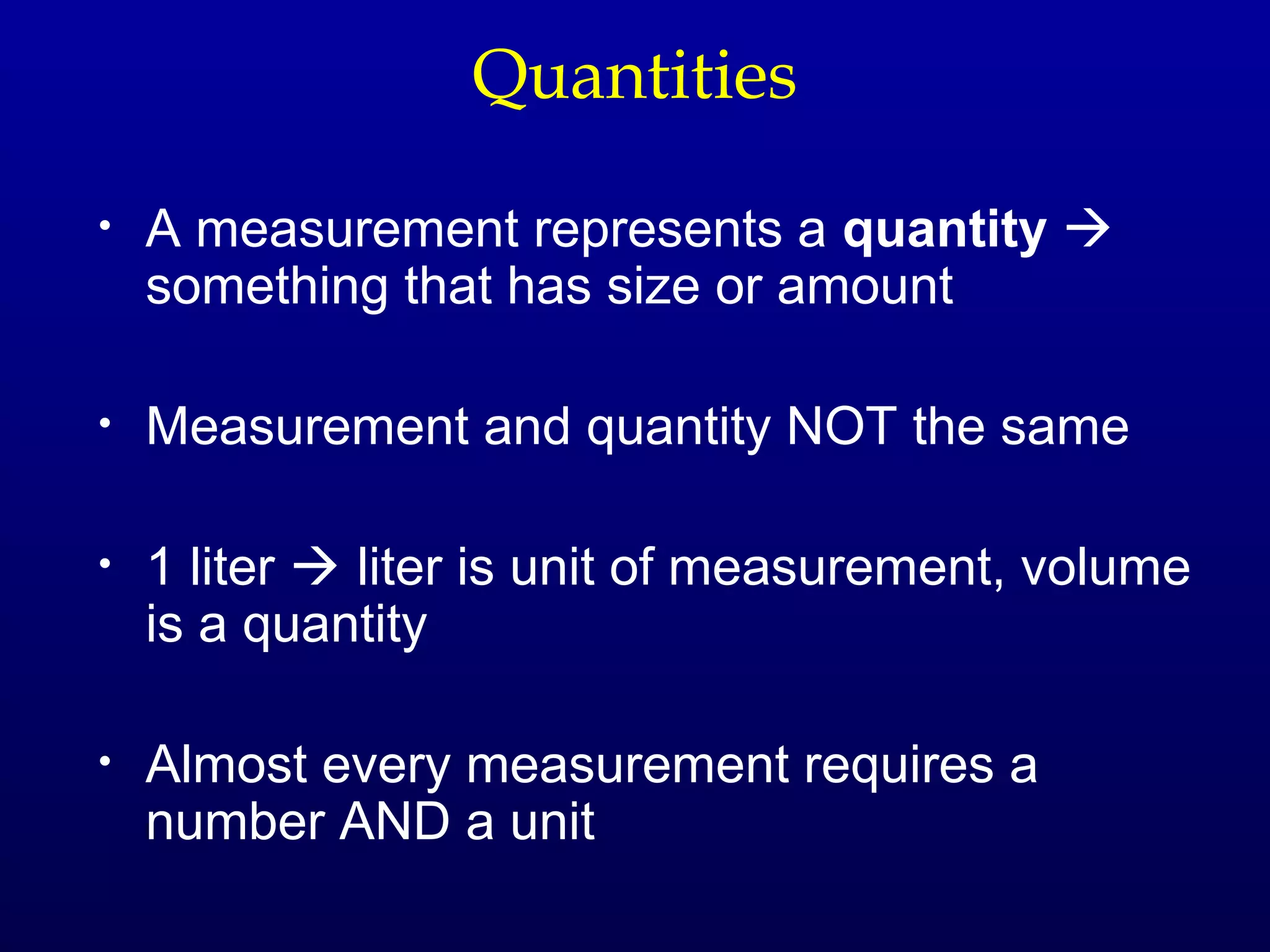 Quantities

• A measurement represents a **quantity** → something that has size or amount

• Measurement and quantity NOT the same

• 1 liter → liter is unit of measurement, volume is a quantity

• Almost every measurement requires a number AND a unit